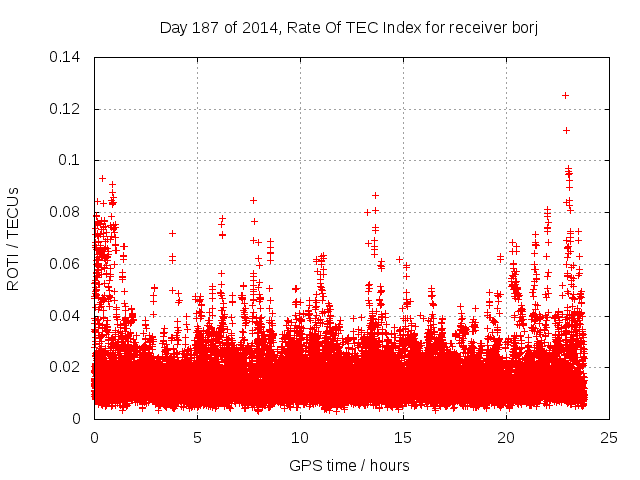 Day 187 of 2014, Rate Of TEC Index for receiver borj

ROTI / TECUs

0.14
0.12
0.1
0.08
0.06
0.04
0.02
0

0
5
10
15
20
25

GPS time / hours